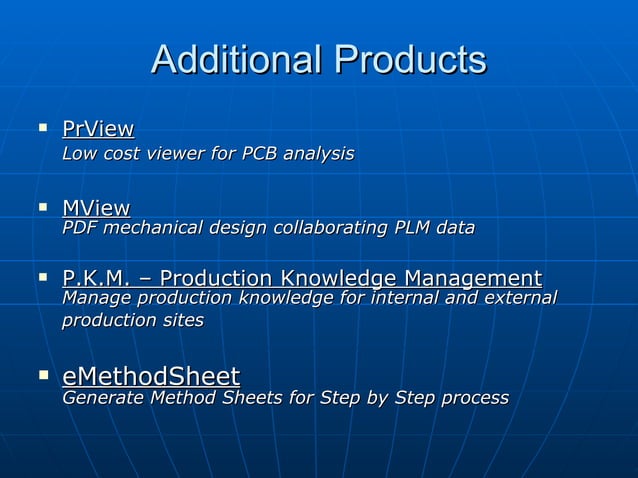 Additional Products

▪ PrView
Low cost viewer for PCB analysis

▪ MView
PDF mechanical design collaborating PLM data

▪ P.K.M. – Production Knowledge Management
Manage production knowledge for internal and external production sites

▪ eMethodSheet
Generate Method Sheets for Step by Step process